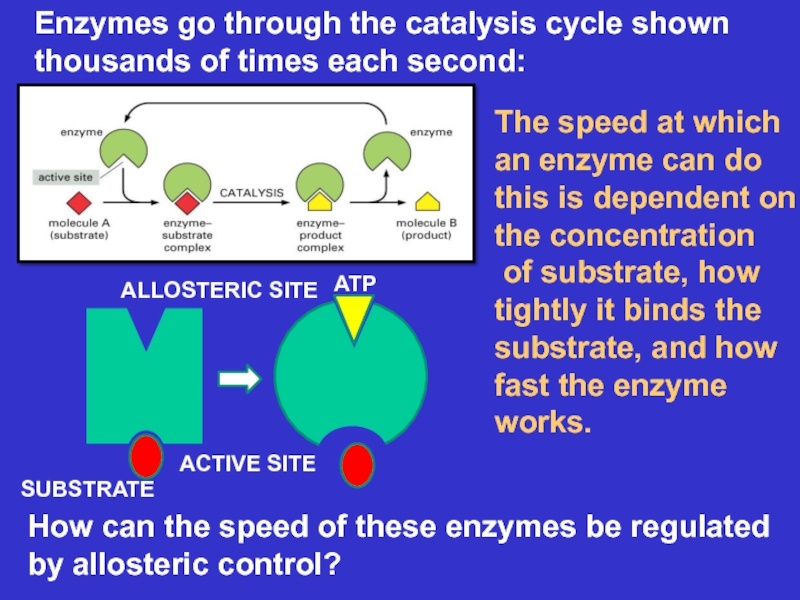 Enzymes go through the catalysis cycle shown thousands of times each second:

enzyme
active site
molecule A (substrate)
enzyme–substrate complex
CATALYSIS
enzyme–product complex
enzyme
molecule B (product)

The speed at which an enzyme can do this is dependent on the concentration of substrate, how tightly it binds the substrate, and how fast the enzyme works.

ALLOSTERIC SITE
ATP
ACTIVE SITE
SUBSTRATE

How can the speed of these enzymes be regulated by allosteric control?